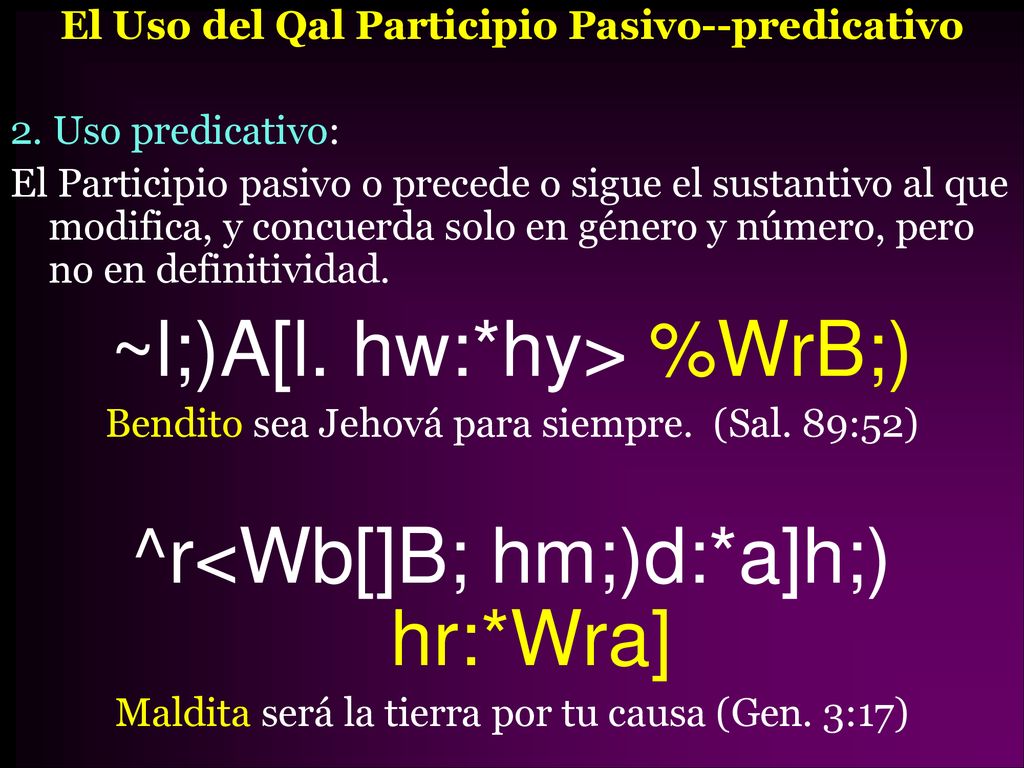 El Uso del Qal Participio Pasivo--predicativo

2. Uso predicativo:

El Participio pasivo o precede o sigue el sustantivo al que modifica, y concuerda solo en género y número, pero no en definitividad.

~l;)A[l. hw:*hy> %WrB;)

Bendito sea Jehová para siempre. (Sal. 89:52)

^r<Wb[]B; hm;)d:*a]h;) hr:*Wra]

Maldita será la tierra por tu causa (Gen. 3:17)